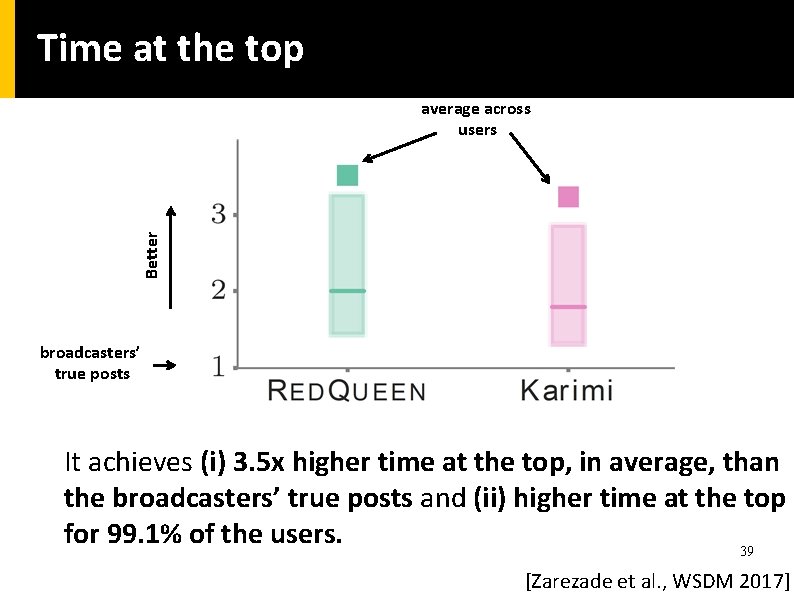 Time at the top

average across users

Better

broadcasters' true posts

3

2

1

REDQUEEN

Karimi

It achieves (i) 3.5x higher time at the top, in average, than the broadcasters' true posts and (ii) higher time at the top for 99.1% of the users.

39

[Zarezade et al., WSDM 2017]